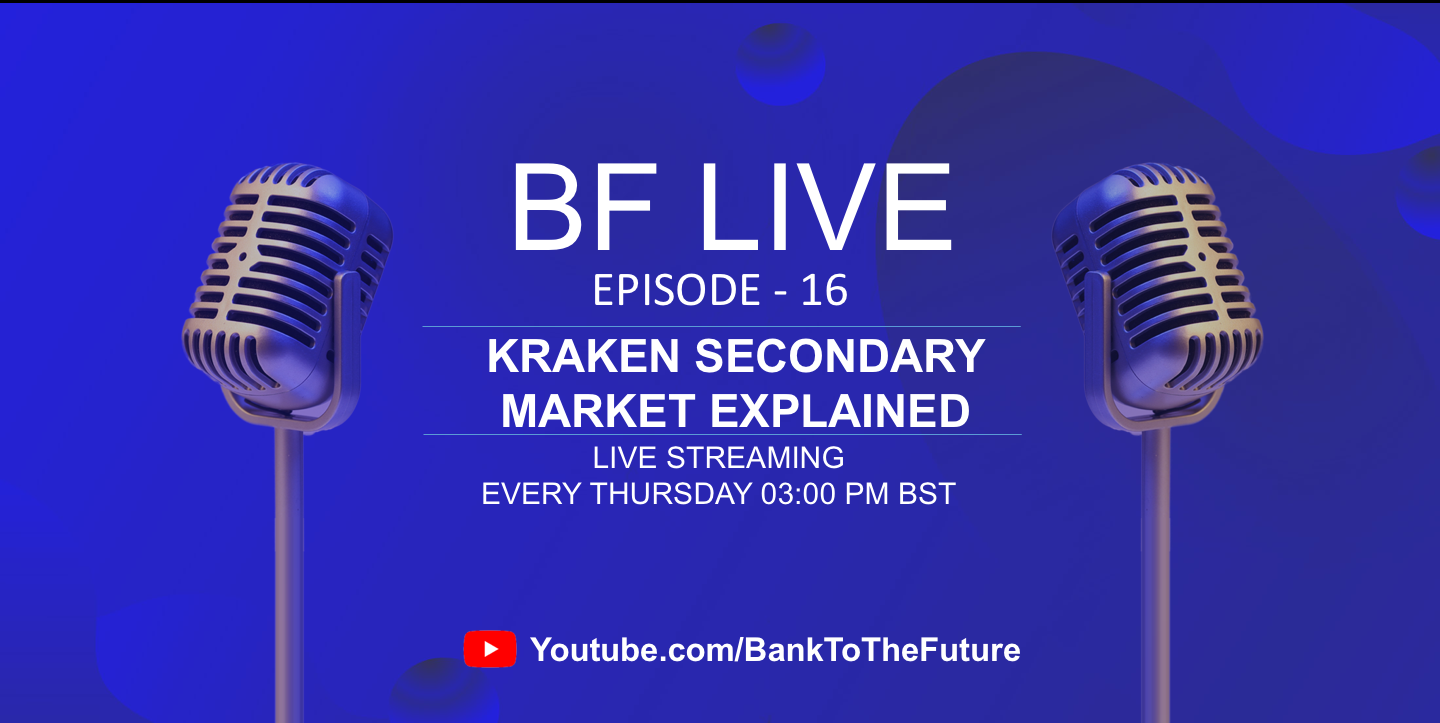 BF LIVE
EPISODE - 16

KRAKEN SECONDARY MARKET EXPLAINED

LIVE STREAMING
EVERY THURSDAY 03:00 PM BST

Youtube.com/BankToTheFuture